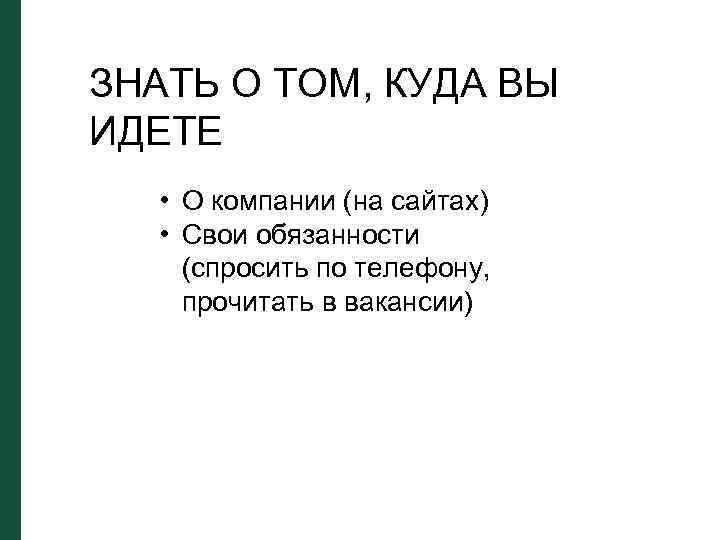 ЗНАТЬ О ТОМ, КУДА ВЫ ИДЕТЕ

• О компании (на сайтах)
• Свои обязанности (спросить по телефону, прочитать в вакансии)